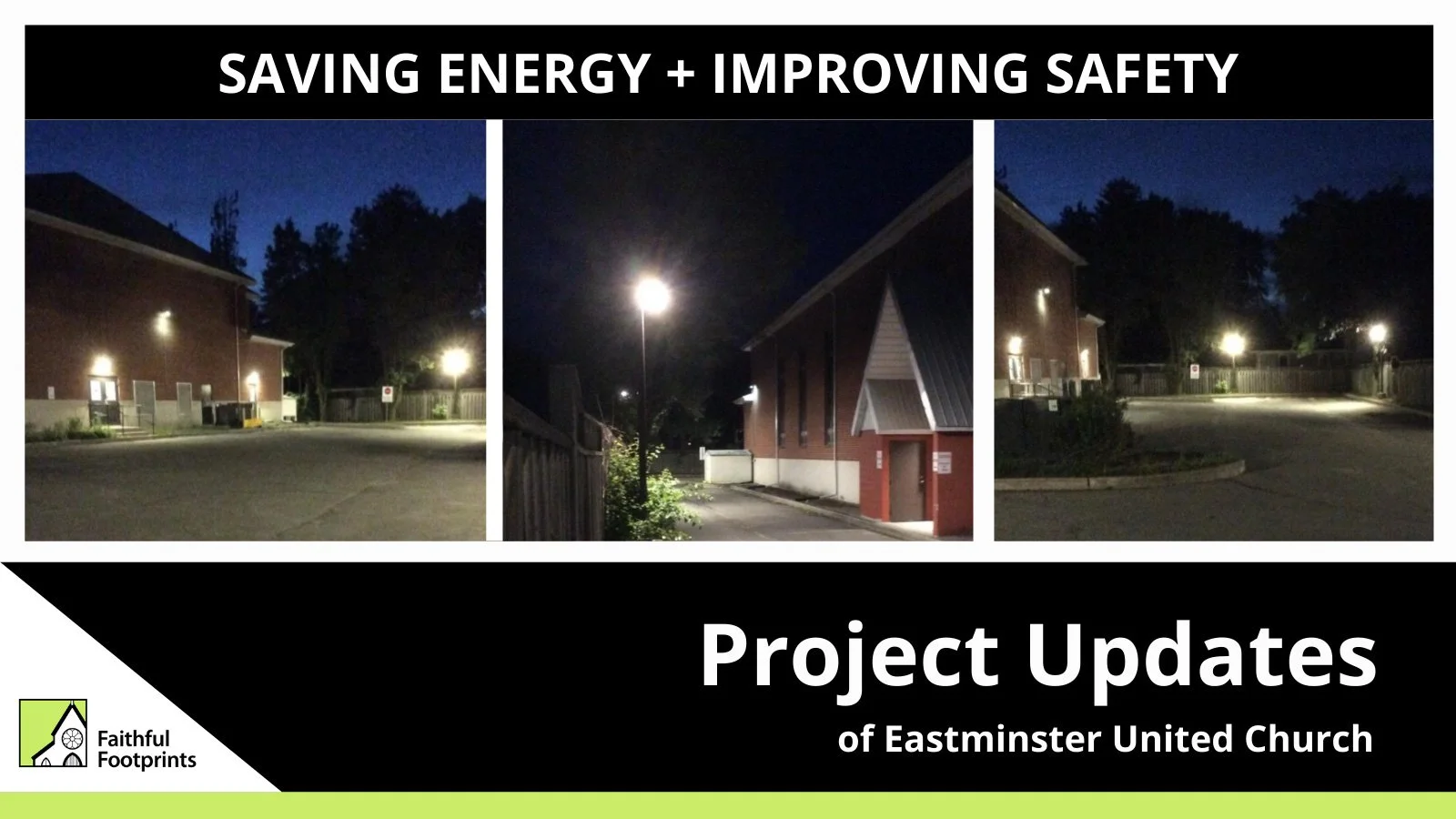 SAVING ENERGY + IMPROVING SAFETY

Project Updates

of Eastminster United Church

Faithful Footprints